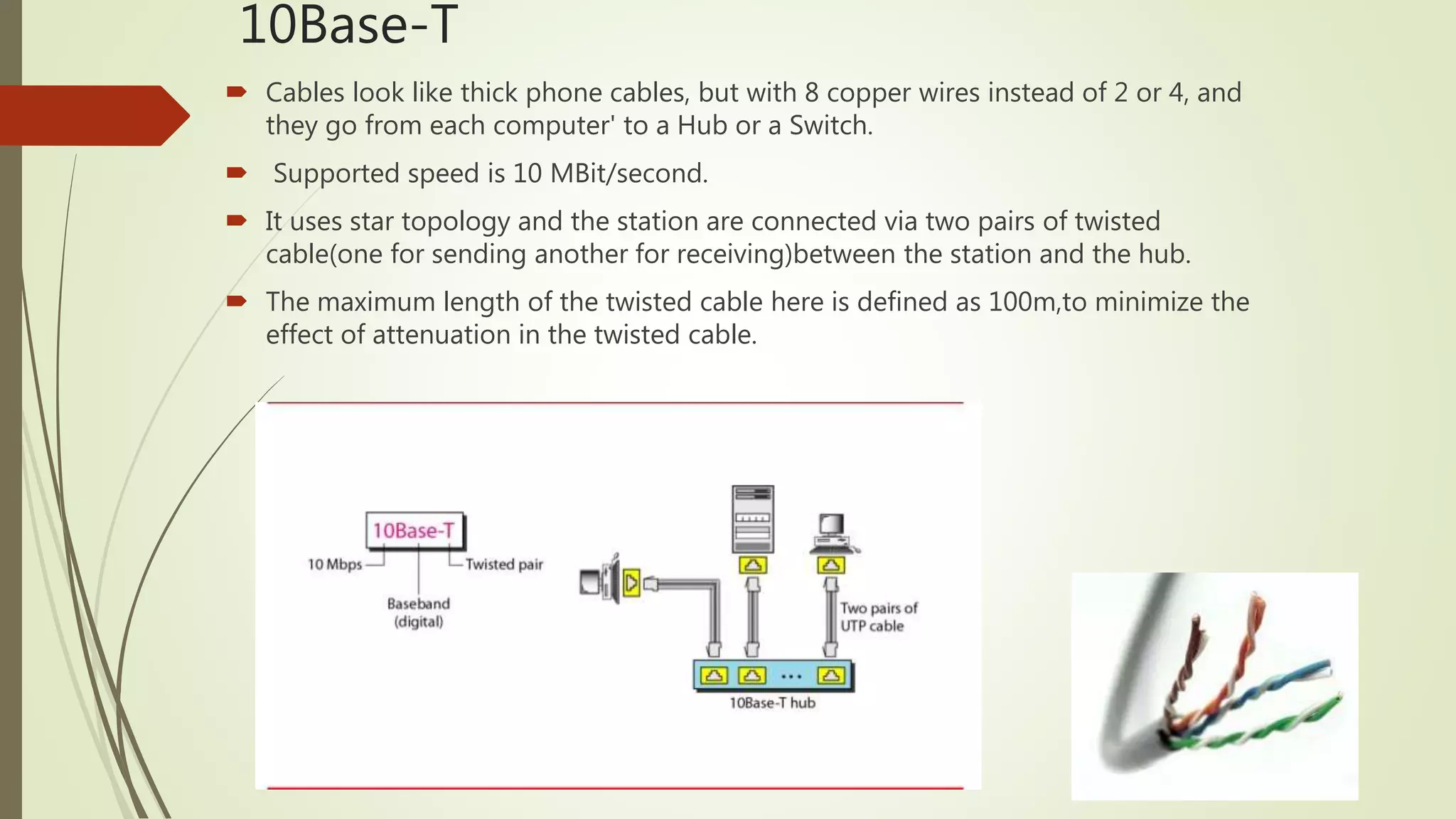 10Base-T

Cables look like thick phone cables, but with 8 copper wires instead of 2 or 4, and they go from each computer' to a Hub or a Switch.

Supported speed is 10 MBit/second.

It uses star topology and the station are connected via two pairs of twisted cable(one for sending another for receiving)between the station and the hub.

The maximum length of the twisted cable here is defined as 100m,to minimize the effect of attenuation in the twisted cable.

10Base-T
10 Mbps
Twisted pair
Baseband (digital)

Two pairs of UTP cable
...
10Base-T hub